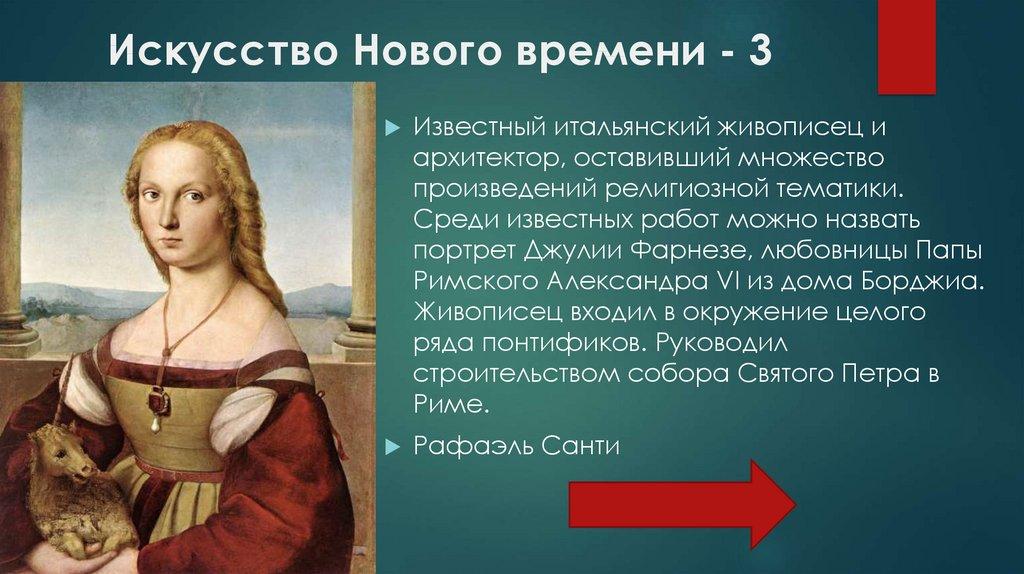 Искусство Нового времени - 3

Известный итальянский живописец и архитектор, оставивший множество произведений религиозной тематики. Среди известных работ можно назвать портрет Джулии Фарнезе, любовницы Папы Римского Александра VI из дома Борджиа. Живописец входил в окружение целого ряда понтификов. Руководил строительством собора Святого Петра в Риме.

Рафаэль Санти